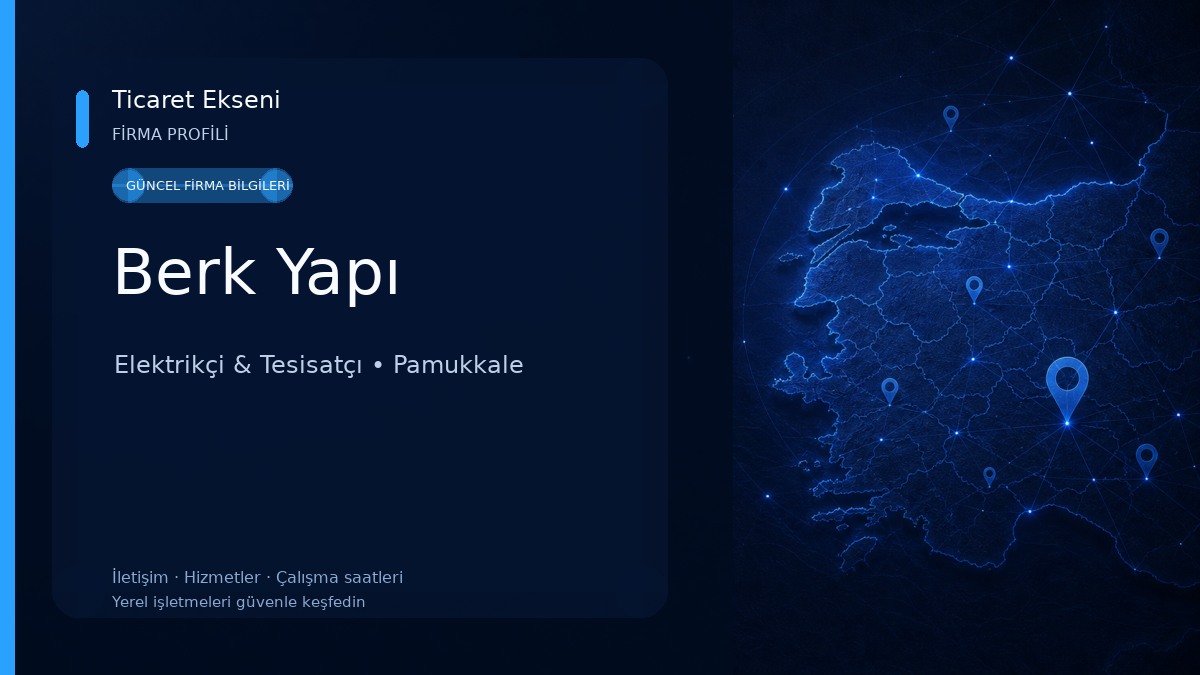 Ticaret Ekseni
FİRMA PROFİLİ

GÜNCEL FİRMA BİLGİLERİ

Berk Yapı

Elektrikçi & Tesisatçı • Pamukkale

İletişim · Hizmetler · Çalışma saatleri
Yerel işletmeleri güvenle keşfedin